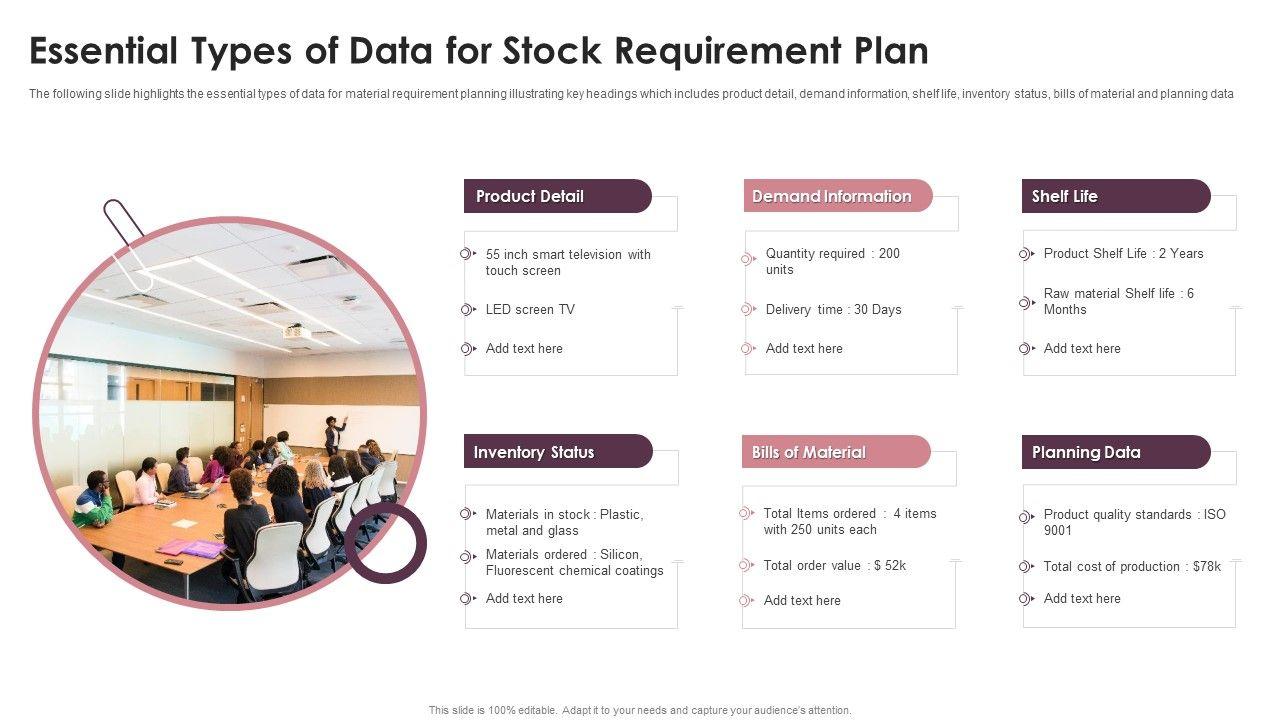 Essential Types of Data for Stock Requirement Plan

The following slide highlights the essential types of data for material requirement planning illustrating key headings which includes product detail, demand information, shelf life, inventory status, bills of material and planning data

Product Detail

55 inch smart television with touch screen

LED screen TV

Add text here

Demand Information

Quantity required : 200 units

Delivery time : 30 Days

Add text here

Shelf Life

Product Shelf Life : 2 Years

Raw material Shelf life : 6 Months

Add text here

Inventory Status

Materials in stock : Plastic, metal and glass

Materials ordered : Silicon, Fluorescent chemical coatings

Add text here

Bills of Material

Total Items ordered : 4 items with 250 units each

Total order value : $ 52k

Add text here

Planning Data

Product quality standards : ISO 9001

Total cost of production : $78k

Add text here

This slide is 100% editable. Adapt it to your needs and capture your audience's attention.